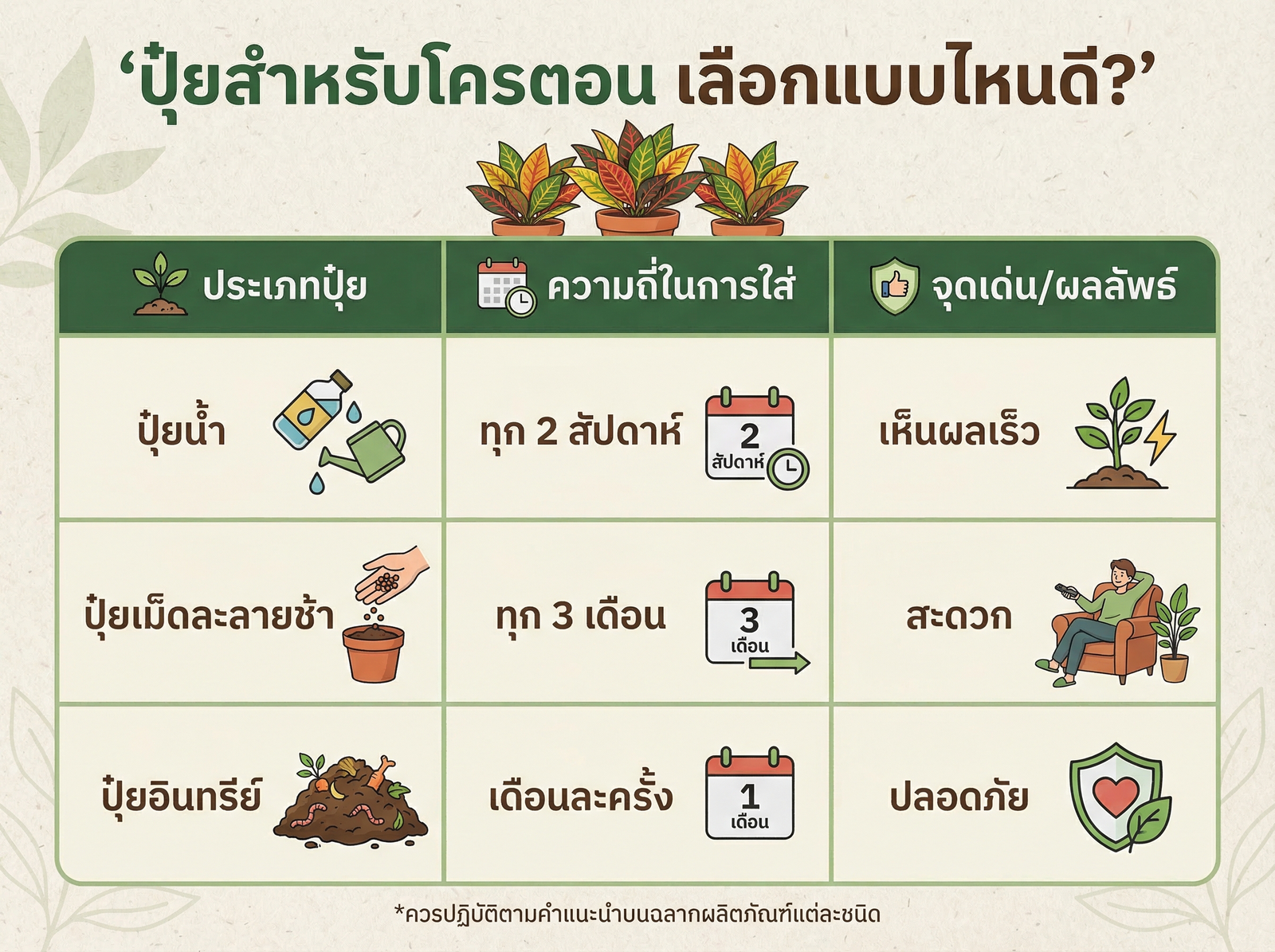 ‘ปุ๋ยสำหรับโครตอน เลือกแบบไหนดี?’

| ประเภทปุ๋ย | ความถี่ในการใส่ | จุดเด่น/ผลลัพธ์ |
|---|---|---|
| ปุ๋ยน้ำ | ทุก 2 สัปดาห์ 2 สัปดาห์ | เห็นผลเร็ว |
| ปุ๋ยเม็ดละลายช้า | ทุก 3 เดือน 3 เดือน | สะดวก |
| ปุ๋ยอินทรีย์ | เดือนละครั้ง 1 เดือน | ปลอดภัย |

*ควรปฏิบัติตามคำแนะนำบนฉลากผลิตภัณฑ์แต่ละชนิด